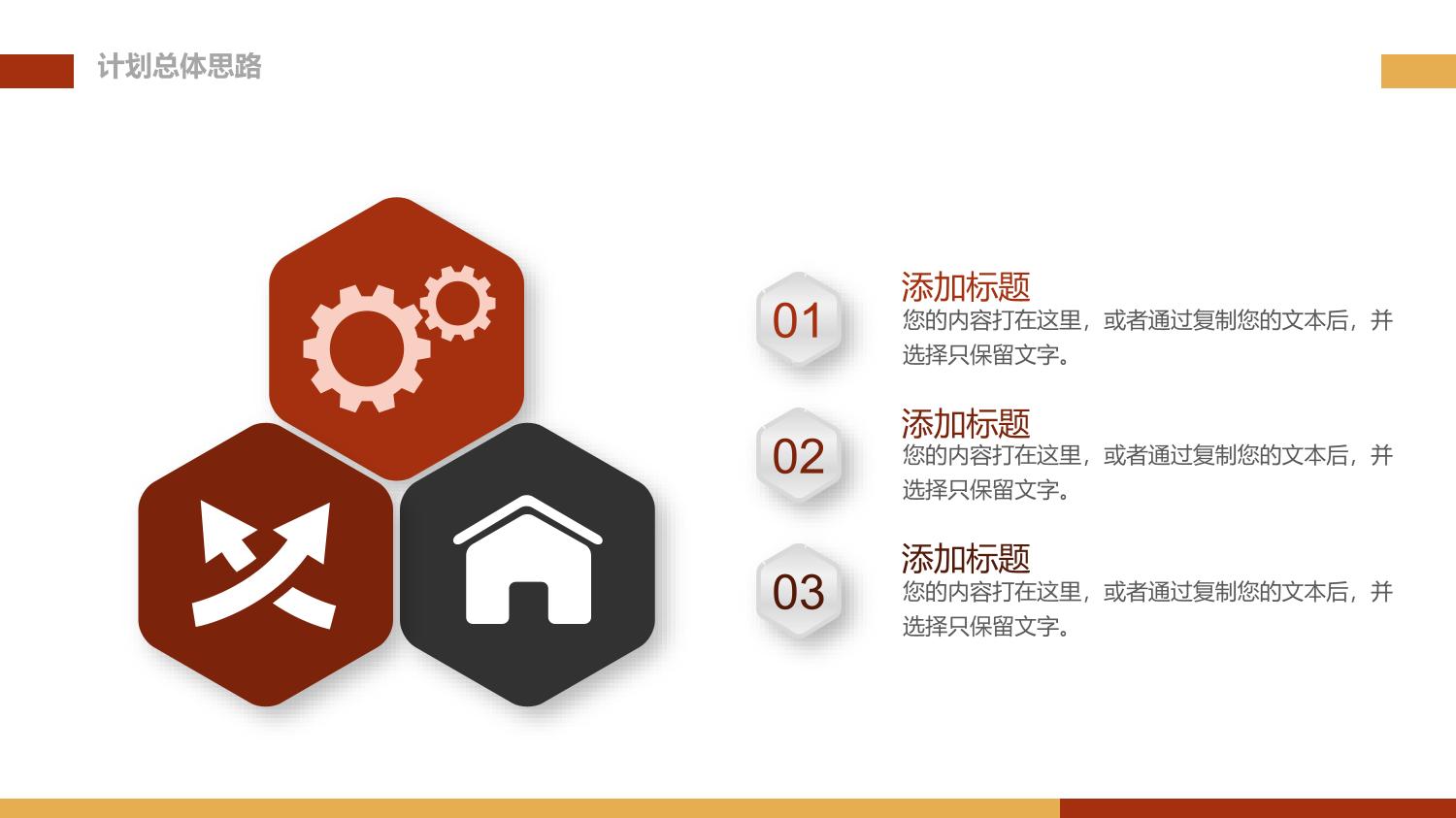 计划总体思路

01

添加标题
您的内容打在这里，或者通过复制您的文本后，并选择只保留文字。

02

添加标题
您的内容打在这里，或者通过复制您的文本后，并选择只保留文字。

03

添加标题
您的内容打在这里，或者通过复制您的文本后，并选择只保留文字。